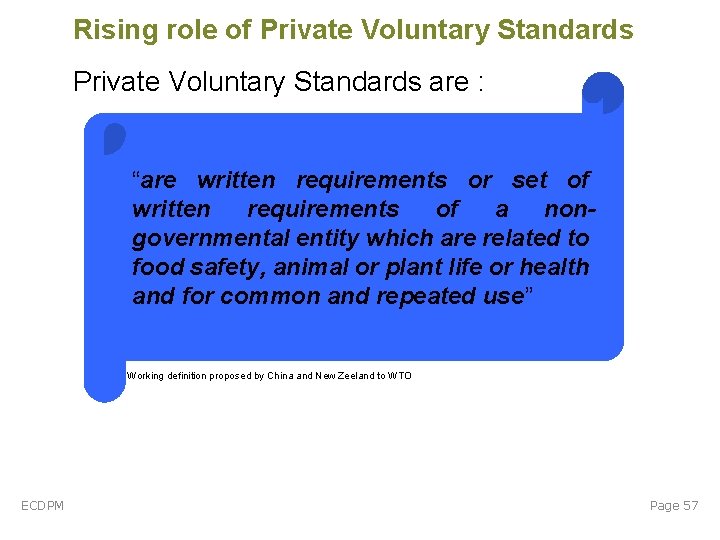 Rising role of Private Voluntary Standards

Private Voluntary Standards are :

"are written requirements or set of written requirements of a non-governmental entity which are related to food safety, animal or plant life or health and for common and repeated use"

Working definition proposed by China and New Zeeland to WTO

ECDPM

Page 57